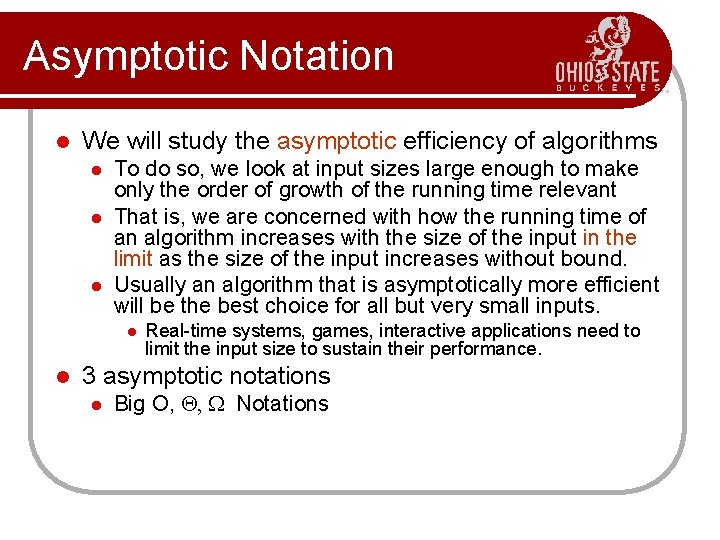 Asymptotic Notation

OHIO STATE
BUCKEYES

- We will study the asymptotic efficiency of algorithms
  - To do so, we look at input sizes large enough to make only the order of growth of the running time relevant
  - That is, we are concerned with how the running time of an algorithm increases with the size of the input in the limit as the size of the input increases without bound.
  - Usually an algorithm that is asymptotically more efficient will be the best choice for all but very small inputs.
    - Real-time systems, games, interactive applications need to limit the input size to sustain their performance.
- 3 asymptotic notations
  - Big O, $\Theta$, $\Omega$ Notations